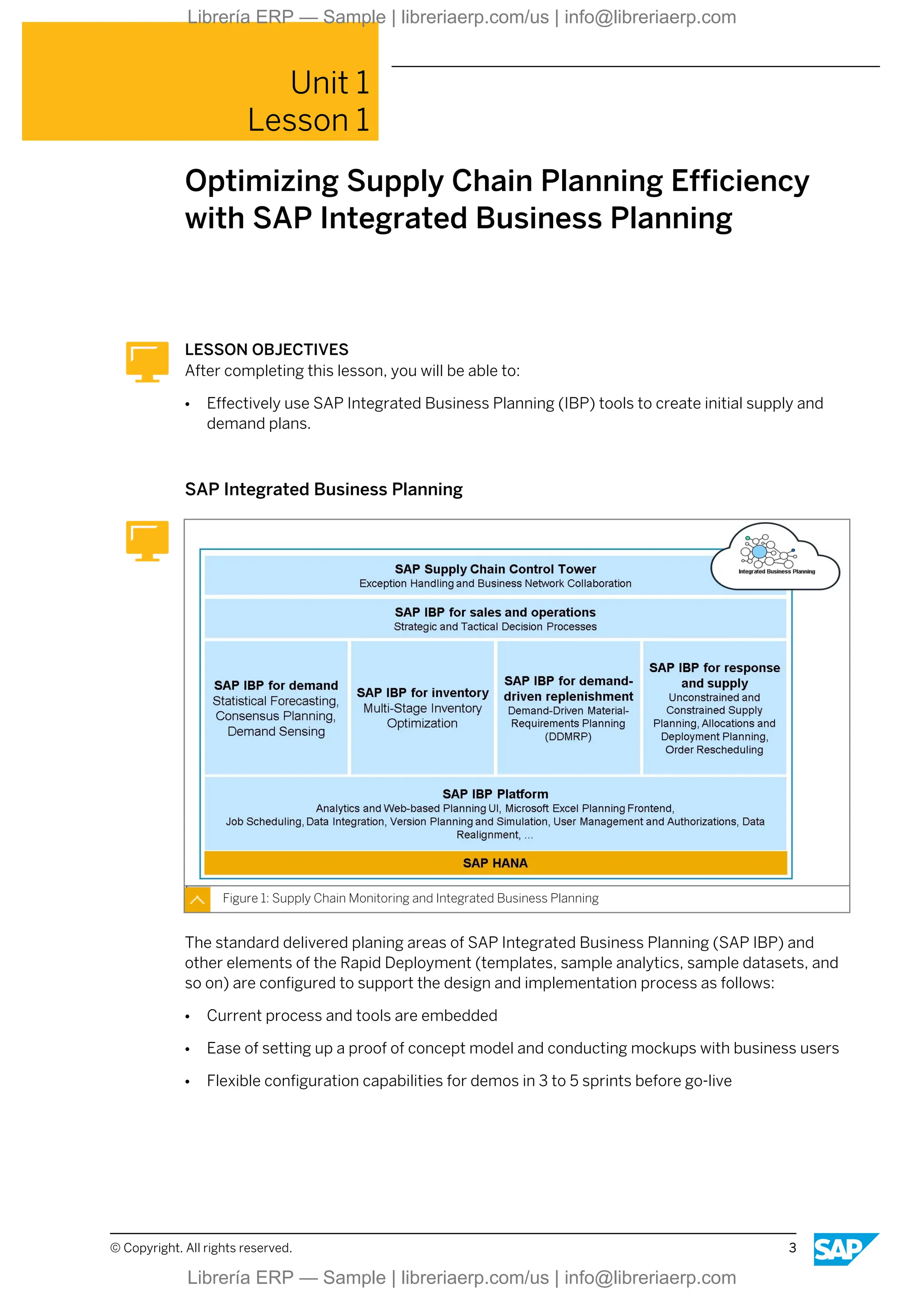 Librería ERP — Sample | libreriaerp.com/us | info@libreriaerp.com

Unit 1
Lesson 1

Optimizing Supply Chain Planning Efficiency with SAP Integrated Business Planning

LESSON OBJECTIVES
After completing this lesson, you will be able to:

• Effectively use SAP Integrated Business Planning (IBP) tools to create initial supply and demand plans.

SAP Integrated Business Planning

Integrated Business Planning

SAP Supply Chain Control Tower
Exception Handling and Business Network Collaboration

SAP IBP for sales and operations
Strategic and Tactical Decision Processes

SAP IBP for demand
Statistical Forecasting, Consensus Planning, Demand Sensing

SAP IBP for inventory
Multi-Stage Inventory Optimization

SAP IBP for demand-driven replenishment
Demand-Driven Material-Requirements Planning (DDMRP)

SAP IBP for response and supply
Unconstrained and Constrained Supply Planning, Allocations and Deployment Planning, Order Rescheduling

SAP IBP Platform
Analytics and Web-based Planning UI, Microsoft Excel Planning Frontend, Job Scheduling, Data Integration, Version Planning and Simulation, User Management and Authorizations, Data Realignment, ...

SAP HANA

Figure 1: Supply Chain Monitoring and Integrated Business Planning

The standard delivered planing areas of SAP Integrated Business Planning (SAP IBP) and other elements of the Rapid Deployment (templates, sample analytics, sample datasets, and so on) are configured to support the design and implementation process as follows:

• Current process and tools are embedded

• Ease of setting up a proof of concept model and conducting mockups with business users

• Flexible configuration capabilities for demos in 3 to 5 sprints before go-live

© Copyright. All rights reserved.

3

SAP

Librería ERP — Sample | libreriaerp.com/us | info@libreriaerp.com